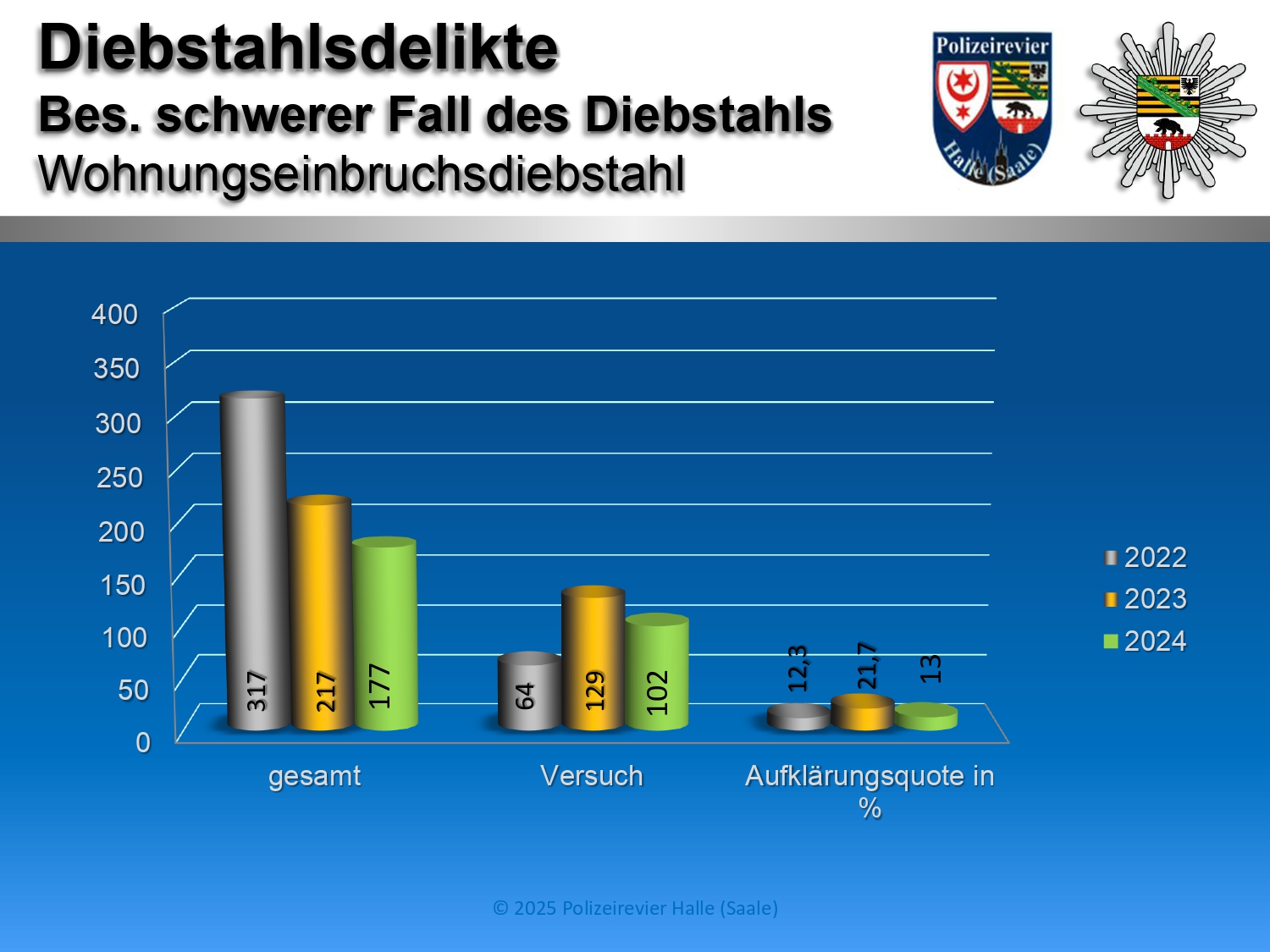 Diebstahlsdelikte
Bes. schwerer Fall des Diebstahls
Wohnungseinbruchsdiebstahl

Polizeirevier
Halle (Saale)

400
350
300
250
200
150
100
50
0

317
217
177
64
129
102
12,3
21,7
13

gesamt
Versuch
Aufklärungsquote in %

2022
2023
2024

© 2025 Polizeirevier Halle (Saale)